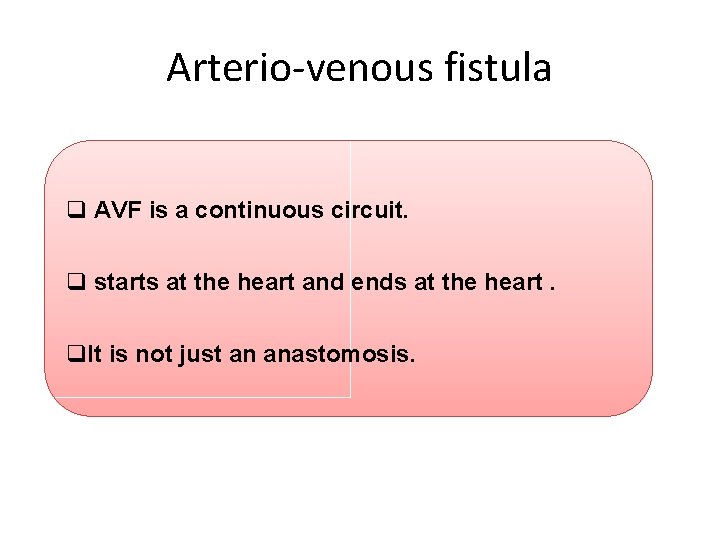 Arterio-venous fistula

❑ AVF is a continuous circuit.

❑ starts at the heart and ends at the heart .

❑It is not just an anastomosis.